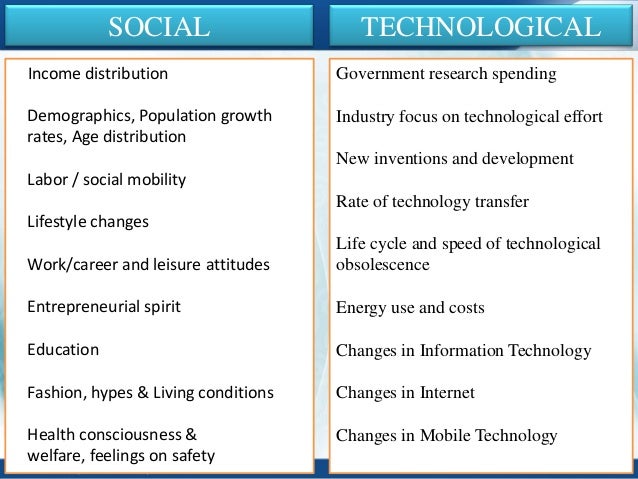 SOCIAL

Income distribution

Demographics, Population growth rates, Age distribution

Labor / social mobility

Lifestyle changes

Work/career and leisure attitudes

Entrepreneurial spirit

Education

Fashion, hypes & Living conditions

Health consciousness & welfare, feelings on safety

TECHNOLOGICAL

Government research spending

Industry focus on technological effort

New inventions and development

Rate of technology transfer

Life cycle and speed of technological obsolescence

Energy use and costs

Changes in Information Technology

Changes in Internet

Changes in Mobile Technology